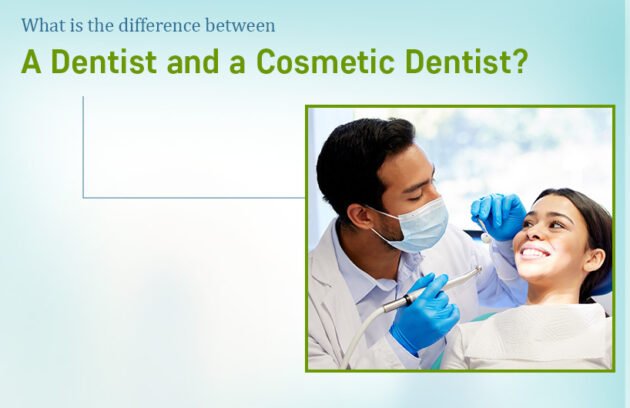 What is the difference between

A Dentist and a Cosmetic Dentist?